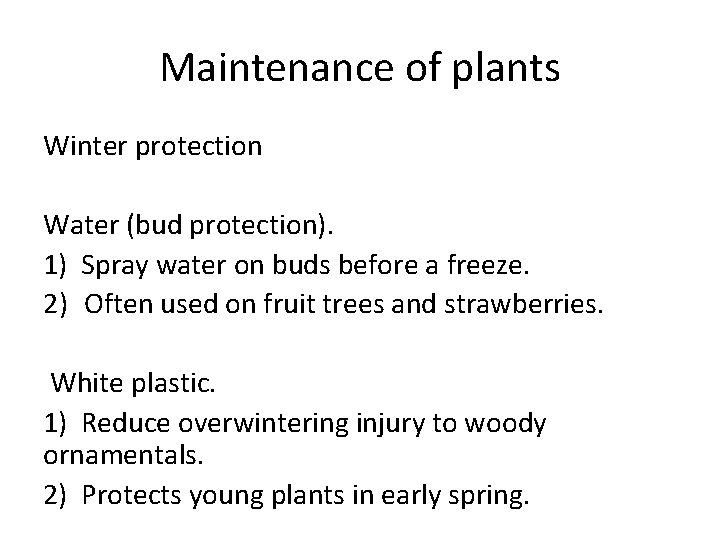 Maintenance of plants

Winter protection

Water (bud protection).
1) Spray water on buds before a freeze.
2) Often used on fruit trees and strawberries.

White plastic.
1) Reduce overwintering injury to woody ornamentals.
2) Protects young plants in early spring.